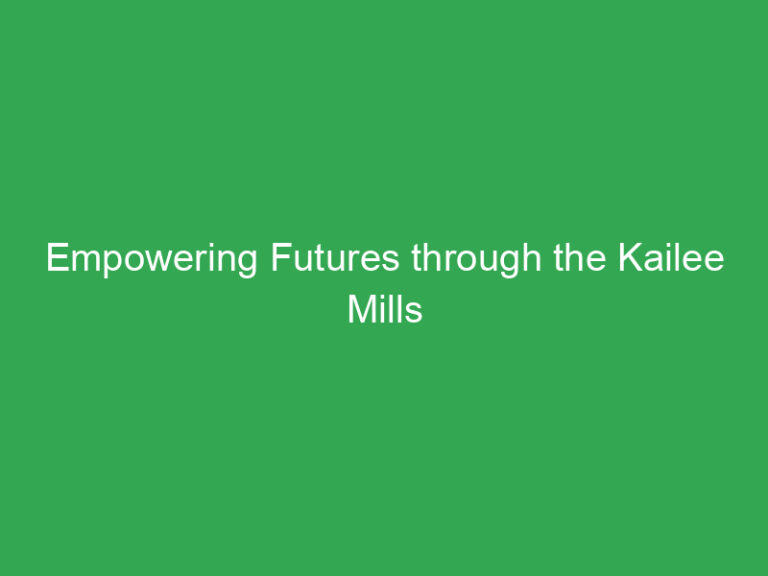 Empowering Futures through the Kailee Mills